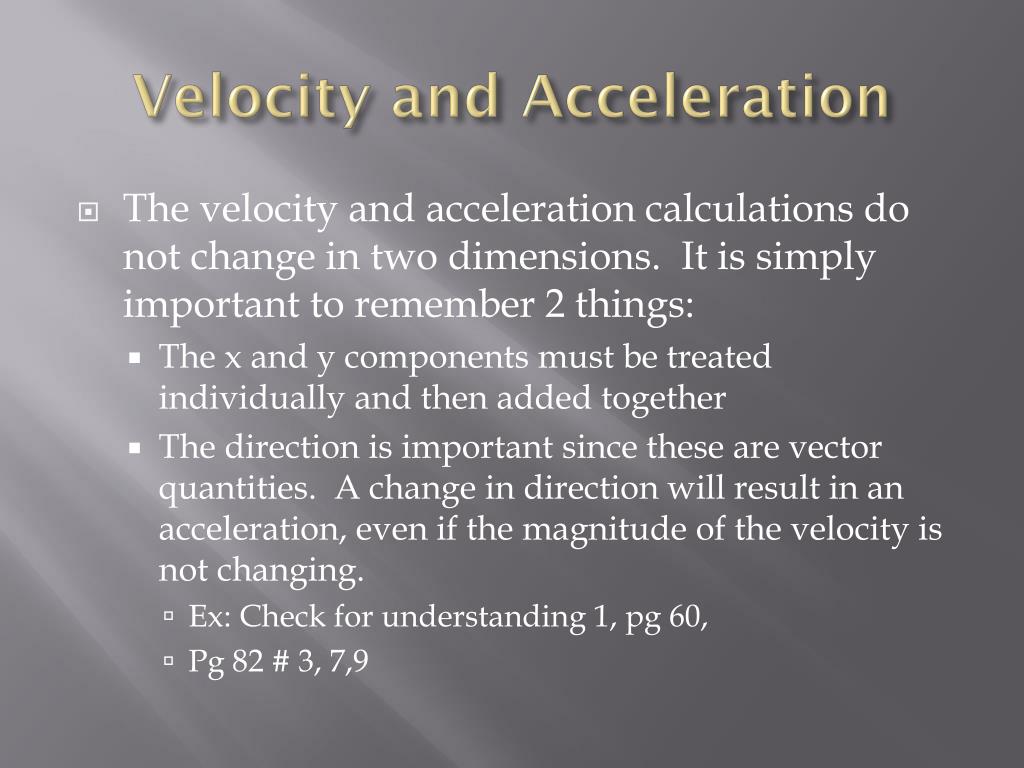 Velocity and Acceleration

The velocity and acceleration calculations do not change in two dimensions. It is simply important to remember 2 things:

The x and y components must be treated individually and then added together

The direction is important since these are vector quantities. A change in direction will result in an acceleration, even if the magnitude of the velocity is not changing.

Ex: Check for understanding 1, pg 60,

Pg 82 # 3, 7,9